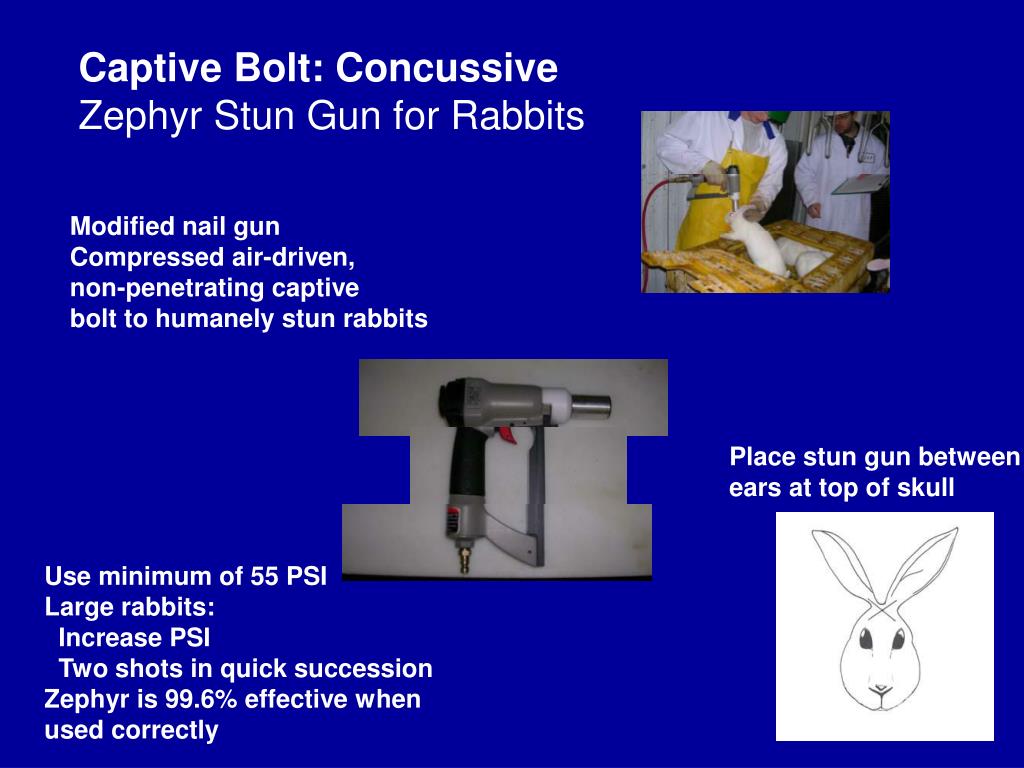 Captive Bolt: Concussive
Zephyr Stun Gun for Rabbits

Modified nail gun
Compressed air-driven, non-penetrating captive bolt to humanely stun rabbits

Place stun gun between ears at top of skull

Use minimum of 55 PSI
Large rabbits:
Increase PSI
Two shots in quick succession
Zephyr is 99.6% effective when used correctly